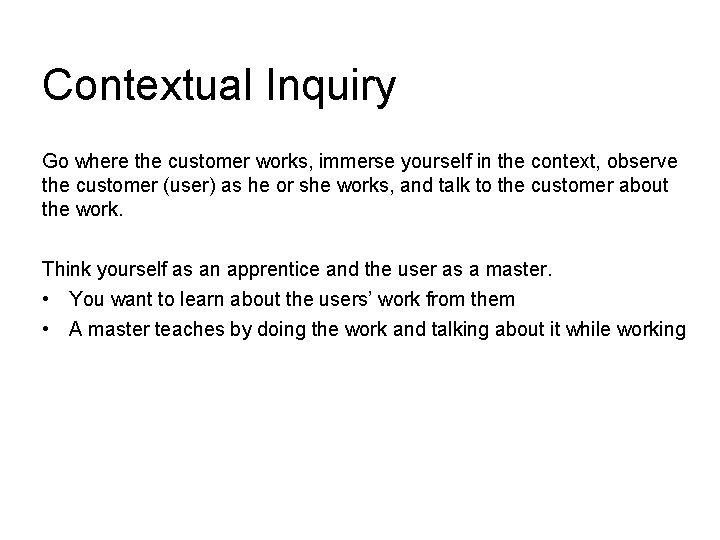 Contextual Inquiry

Go where the customer works, immerse yourself in the context, observe the customer (user) as he or she works, and talk to the customer about the work.

Think yourself as an apprentice and the user as a master.
• You want to learn about the users' work from them
• A master teaches by doing the work and talking about it while working